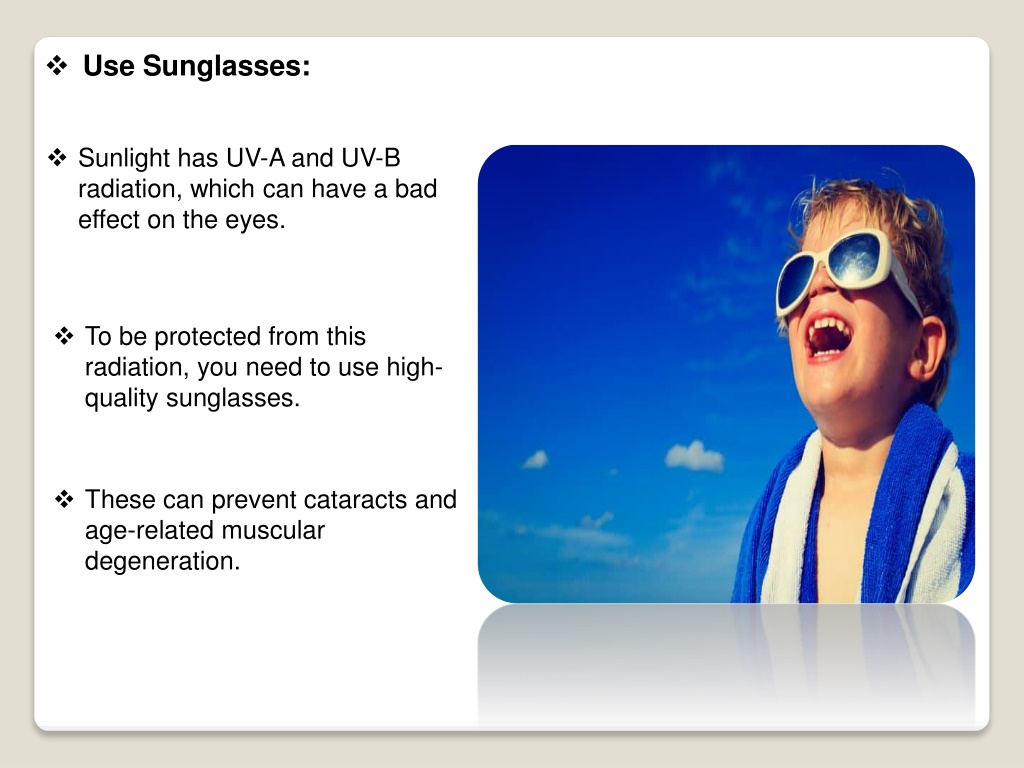 ❖ Use Sunglasses:

❖ Sunlight has UV-A and UV-B radiation, which can have a bad effect on the eyes.

❖ To be protected from this radiation, you need to use high-quality sunglasses.

❖ These can prevent cataracts and age-related muscular degeneration.